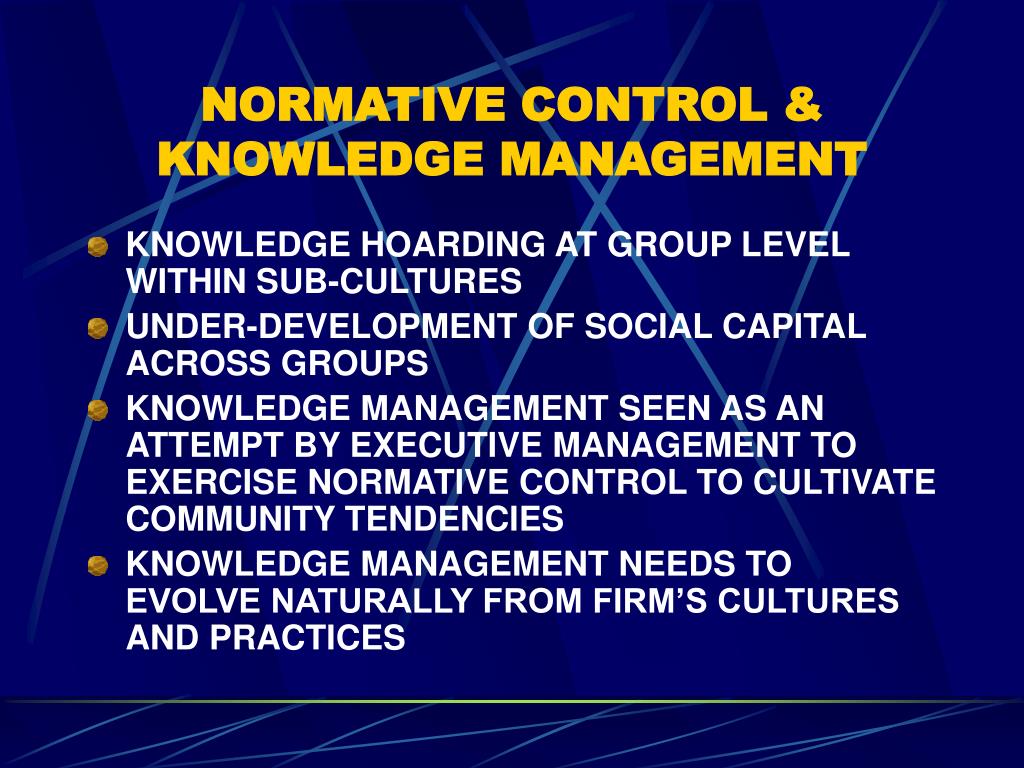 NORMATIVE CONTROL & KNOWLEDGE MANAGEMENT

KNOWLEDGE HOARDING AT GROUP LEVEL WITHIN SUB-CULTURES

UNDER-DEVELOPMENT OF SOCIAL CAPITAL ACROSS GROUPS

KNOWLEDGE MANAGEMENT SEEN AS AN ATTEMPT BY EXECUTIVE MANAGEMENT TO EXERCISE NORMATIVE CONTROL TO CULTIVATE COMMUNITY TENDENCIES

KNOWLEDGE MANAGEMENT NEEDS TO EVOLVE NATURALLY FROM FIRM'S CULTURES AND PRACTICES